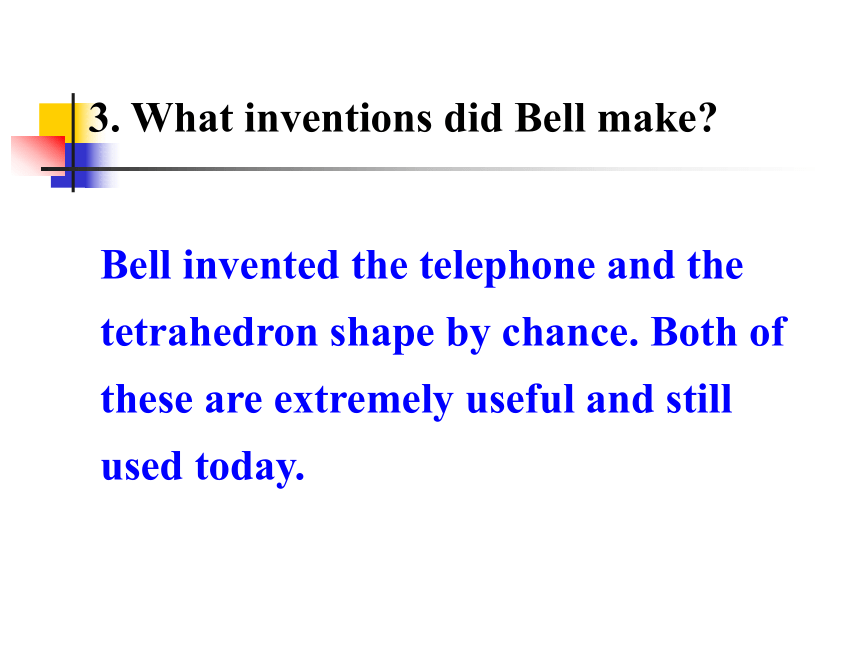 3. What inventions did Bell make?

Bell invented the telephone and the tetrahedron shape by chance. Both of these are extremely useful and still used today.